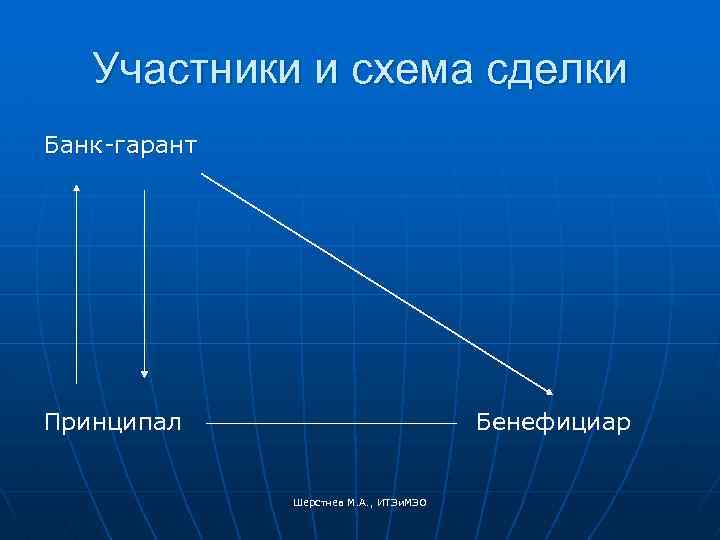 Участники и схема сделки

Банк-гарант

Принципал

Бенефициар

Шерстнев М.А., ИТЭиМЭО